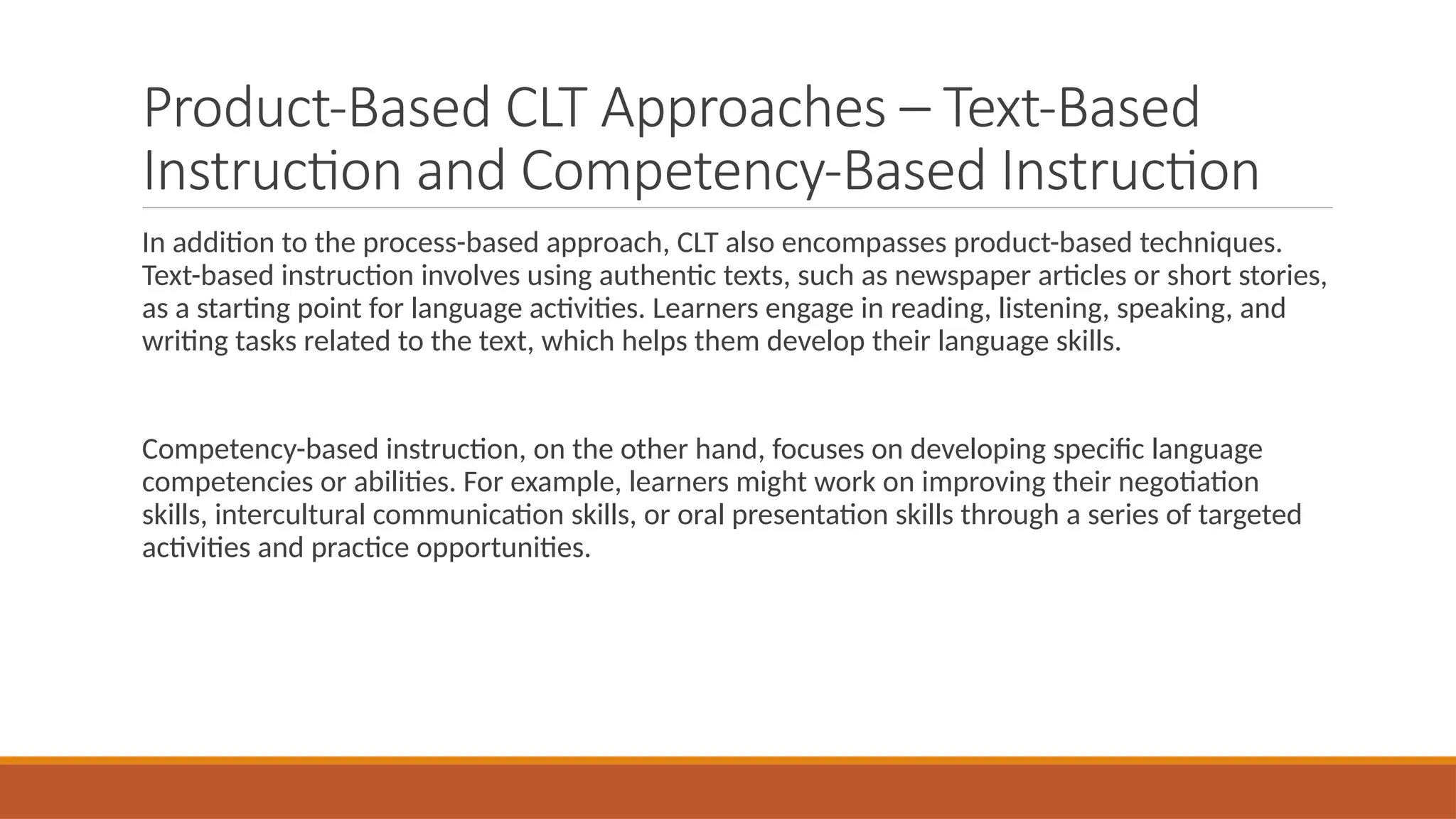 Product-Based CLT Approaches – Text-Based Instruction and Competency-Based Instruction

In addition to the process-based approach, CLT also encompasses product-based techniques. Text-based instruction involves using authentic texts, such as newspaper articles or short stories, as a starting point for language activities. Learners engage in reading, listening, speaking, and writing tasks related to the text, which helps them develop their language skills.

Competency-based instruction, on the other hand, focuses on developing specific language competencies or abilities. For example, learners might work on improving their negotiation skills, intercultural communication skills, or oral presentation skills through a series of targeted activities and practice opportunities.